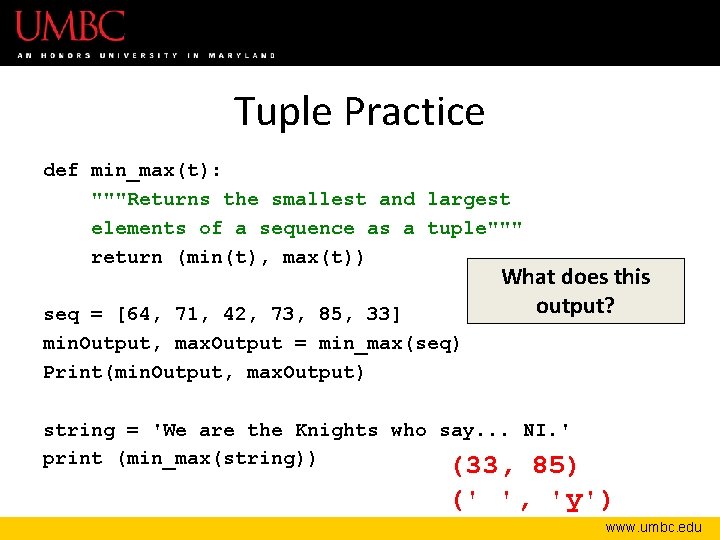 UMBC
AN HONORS UNIVERSITY IN MARYLAND

Tuple Practice

def min_max(t):
    """Returns the smallest and largest
    elements of a sequence as a tuple"""
    return (min(t), max(t))

seq = [64, 71, 42, 73, 85, 33]
minOutput, maxOutput = min_max(seq)
Print(minOutput, maxOutput)

string = 'We are the Knights who say... NI.'
print (min_max(string))

What does this output?

(33, 85)
(' ', 'y')

www.umbc.edu